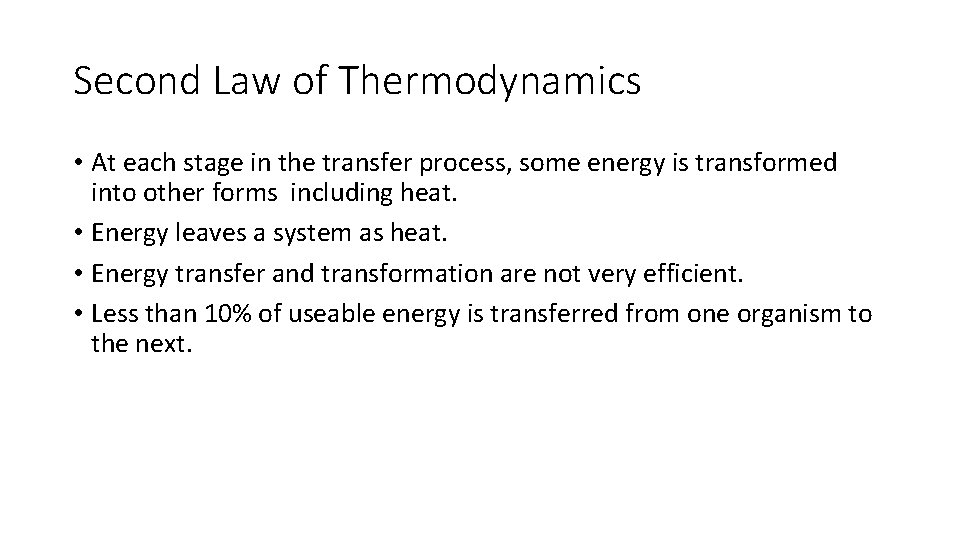 Second Law of Thermodynamics

• At each stage in the transfer process, some energy is transformed into other forms including heat.
• Energy leaves a system as heat.
• Energy transfer and transformation are not very efficient.
• Less than 10% of useable energy is transferred from one organism to the next.